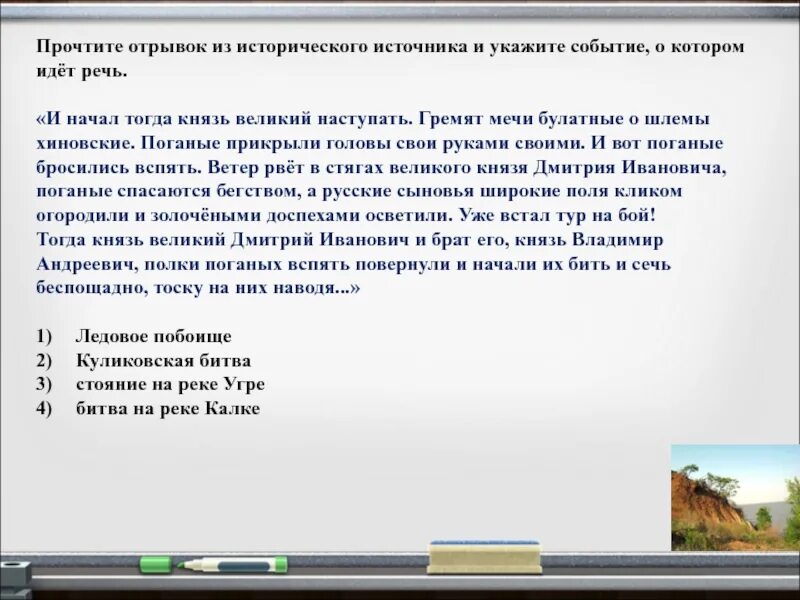 Прочтите отрывок из исторического источника и укажите событие, о котором идёт речь.

«И начал тогда князь великий наступать. Гремят мечи булатные о шлемы хиновские. Поганые прикрыли головы свои руками своими. И вот поганые бросились вспять. Ветер рвёт в стягах великого князя Дмитрия Ивановича, поганые спасаются бегством, а русские сыновья широкие поля кликом огородили и золочёными доспехами осветили. Уже встал тур на бой!
Тогда князь великий Дмитрий Иванович и брат его, князь Владимир Андреевич, полки поганых вспять повернули и начали их бить и сечь беспощадно, тоску на них наводя...»

1) Ледовое побоище
2) Куликовская битва
3) стояние на реке Угре
4) битва на реке Калке